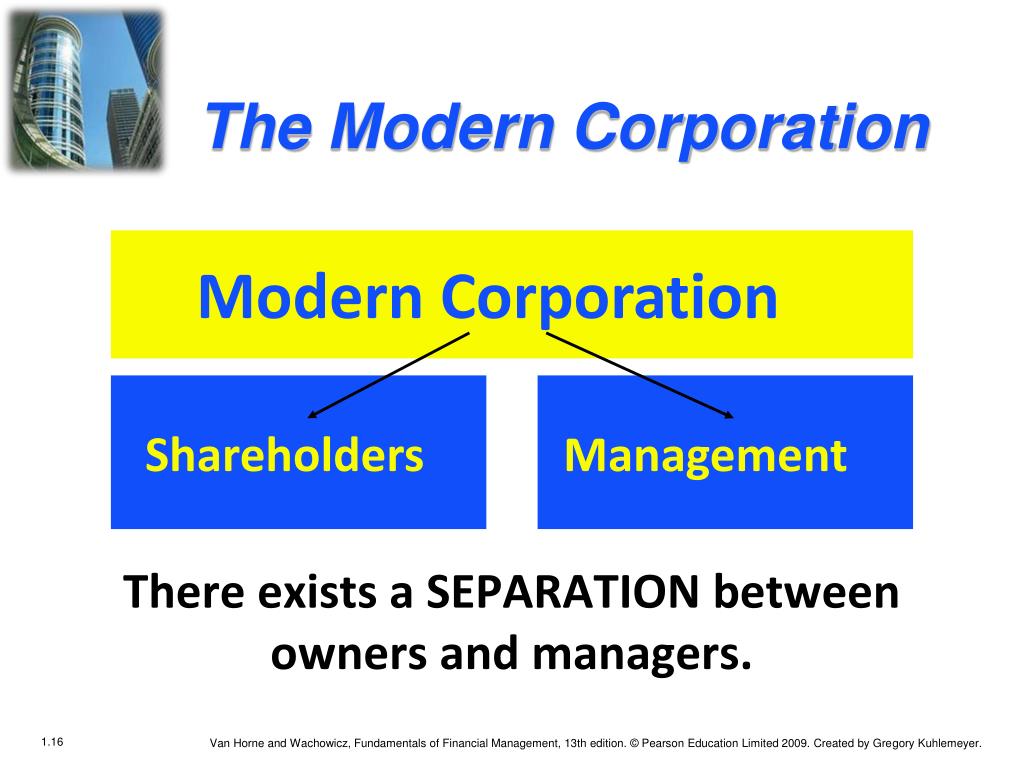 The Modern Corporation

Modern Corporation

Shareholders

Management

There exists a SEPARATION between owners and managers.

1.16

Van Horne and Wachowicz, Fundamentals of Financial Management, 13th edition. © Pearson Education Limited 2009. Created by Gregory Kuhlemeyer.